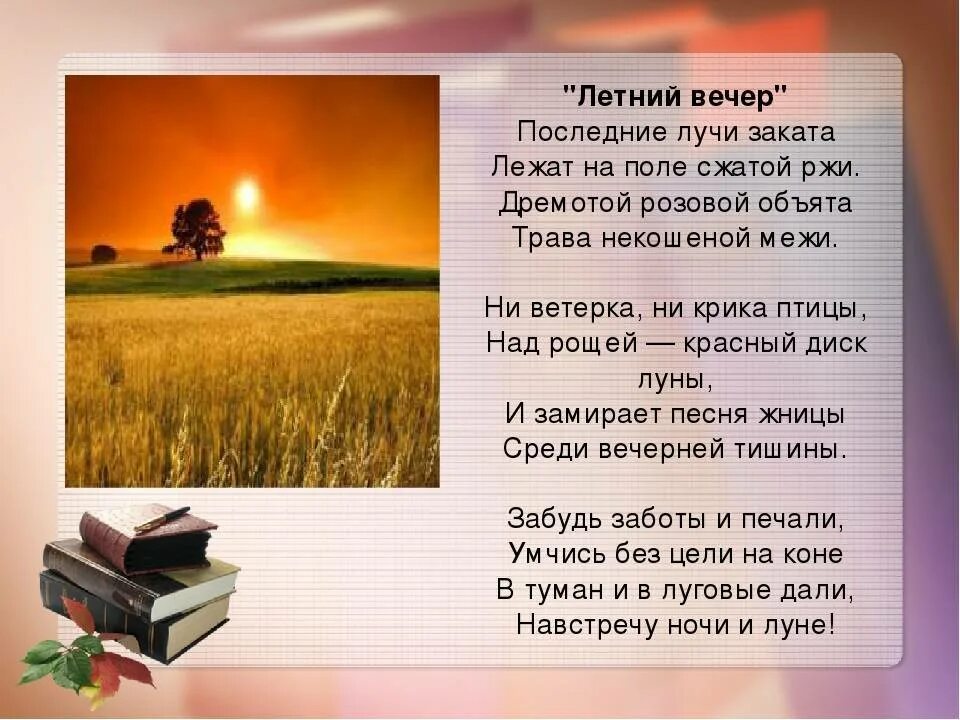 "Летний вечер"
Последние лучи заката
Лежат на поле сжатой ржи.
Дремотой розовой объята
Трава некошеной межи.

Ни ветерка, ни крика птицы,
Над рощей — красный диск луны,
И замирает песня жницы
Среди вечерней тишины.

Забудь заботы и печали,
Умчись без цели на коне
В туман и в луговые дали,
Навстречу ночи и луне!